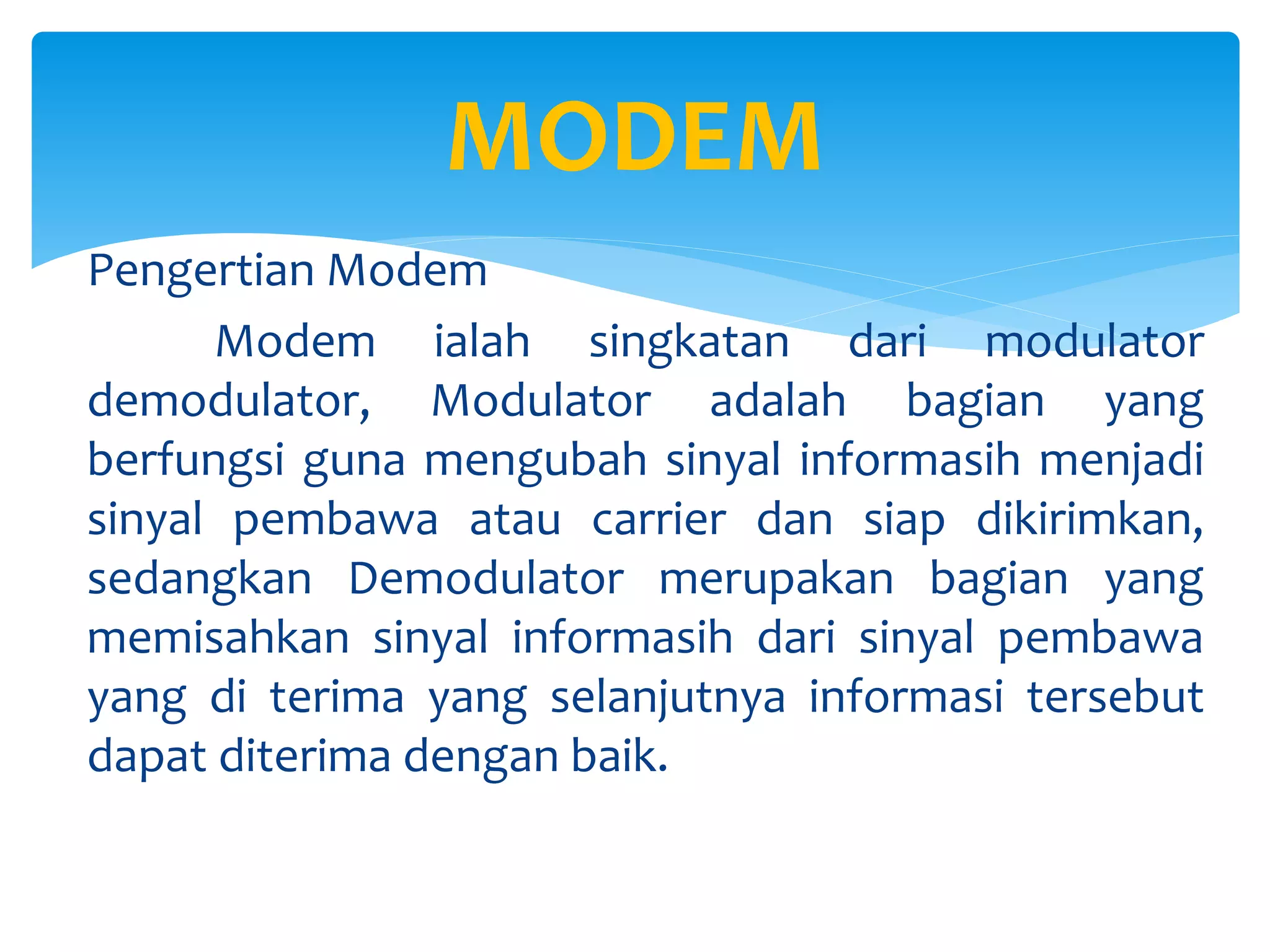 MODEM

Pengertian Modem

Modem ialah singkatan dari modulator demodulator, Modulator adalah bagian yang berfungsi guna mengubah sinyal informasih menjadi sinyal pembawa atau carrier dan siap dikirimkan, sedangkan Demodulator merupakan bagian yang memisahkan sinyal informasih dari sinyal pembawa yang di terima yang selanjutnya informasi tersebut dapat diterima dengan baik.